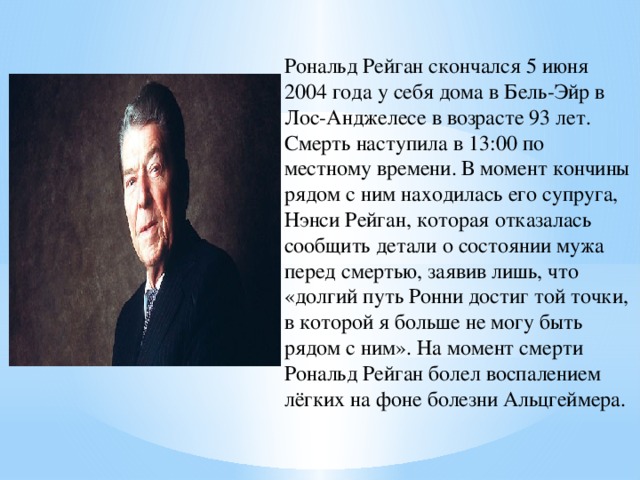 Рональд Рейган скончался 5 июня 2004 года у себя дома в Бель-Эйр в Лос-Анджелесе в возрасте 93 лет. Смерть наступила в 13:00 по местному времени. В момент кончины рядом с ним находилась его супруга, Нэнси Рейган, которая отказалась сообщить детали о состоянии мужа перед смертью, заявив лишь, что «долгий путь Ронни достиг той точки, в которой я больше не могу быть рядом с ним». На момент смерти Рональд Рейган болел воспалением лёгких на фоне болезни Альцгеймера.